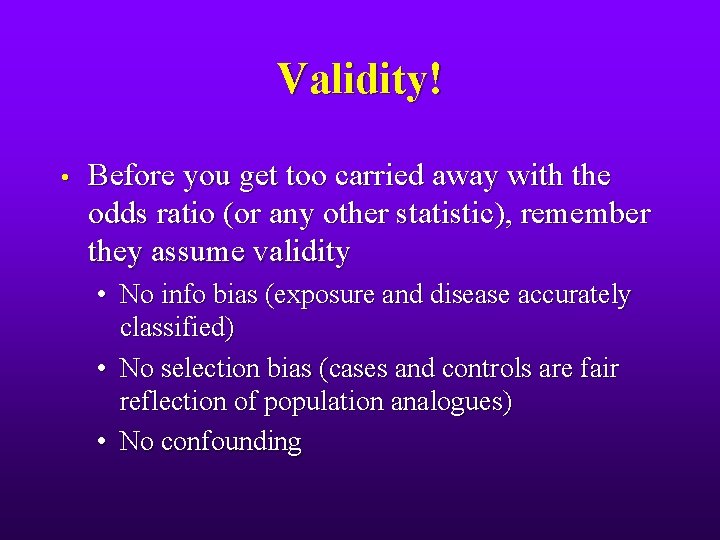 Validity!

• Before you get too carried away with the odds ratio (or any other statistic), remember they assume validity

• No info bias (exposure and disease accurately classified)

• No selection bias (cases and controls are fair reflection of population analogues)

• No confounding